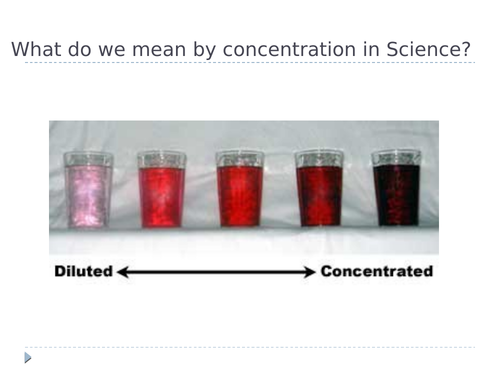 What do we mean by concentration in Science?

Diluted Concentrated